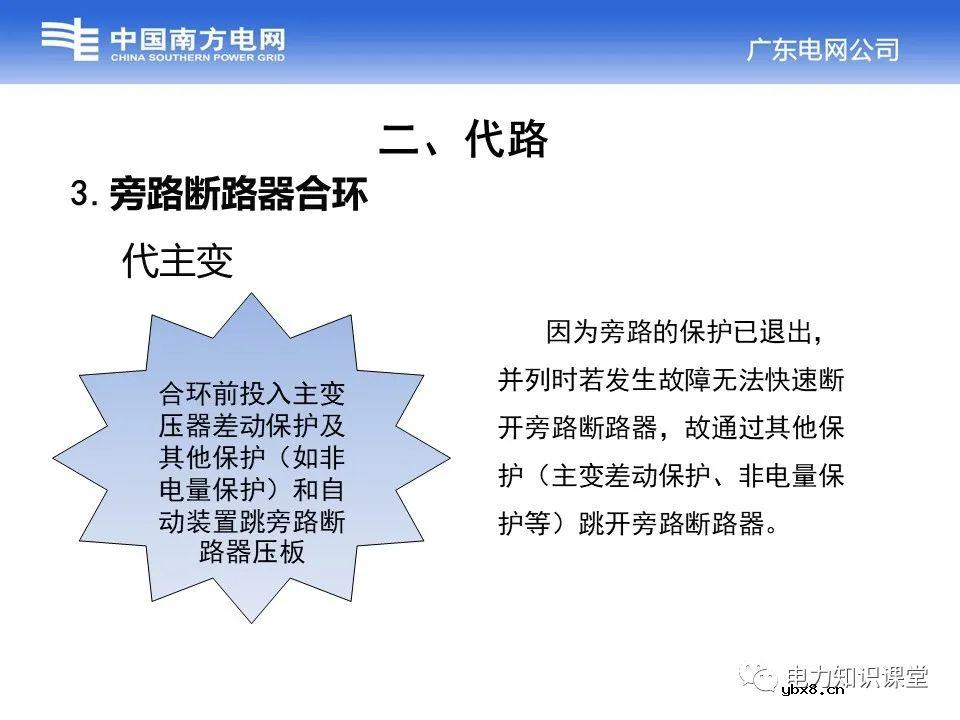 中国南方电网
CHINA SOUTHERN POWER GRID

广东电网公司

二、代路

3. 旁路断路器合环

代主变

合环前投入主变压器差动保护及其他保护（如非电量保护）和自动装置跳旁路断路器压板

因为旁路的保护已退出，并列时若发生故障无法快速断开旁路断路器，故通过其他保护（主变差动保护、非电量保护等）跳开旁路断路器。

电力知识课堂
ybx8.cn